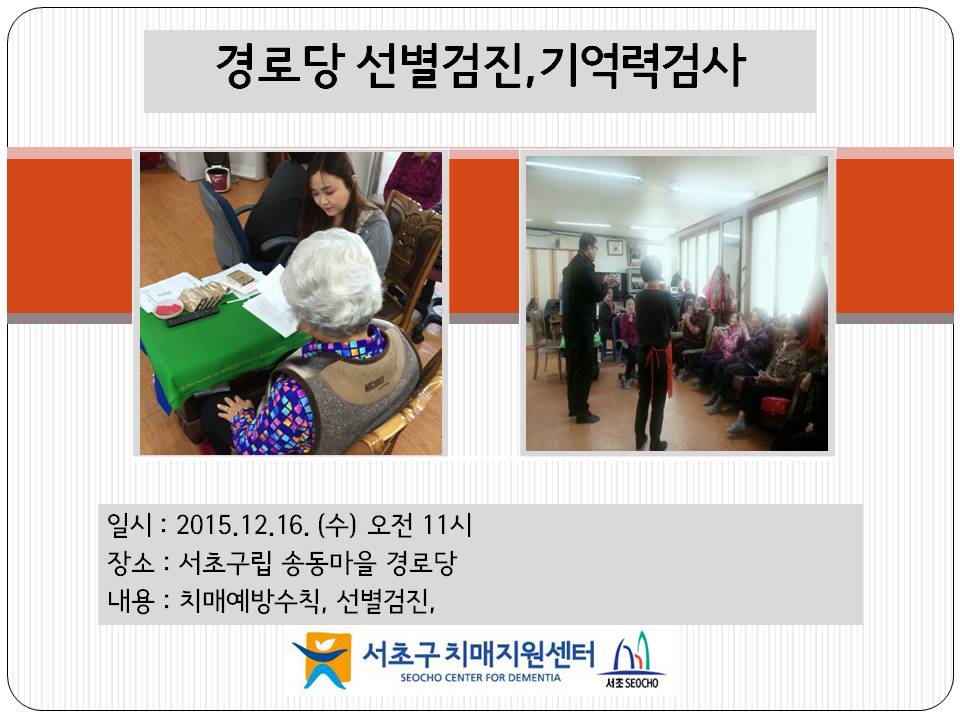 경로당 선별검진,기억력검사

일시 : 2015.12.16. (수) 오전 11시
장소 : 서초구립 송동마을 경로당
내용 : 치매예방수칙, 선별검진,

서초구 치매지원센터
SEOCHO CENTER FOR DEMENTIA
서초 SEOCHO